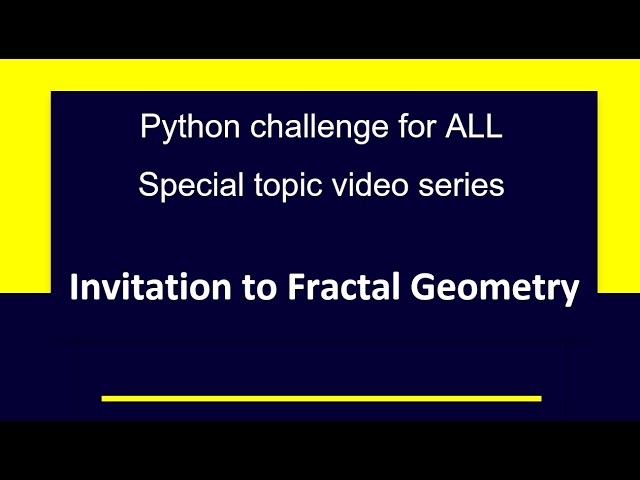 Python challenge for ALL
Special topic video series

Invitation to Fractal Geometry